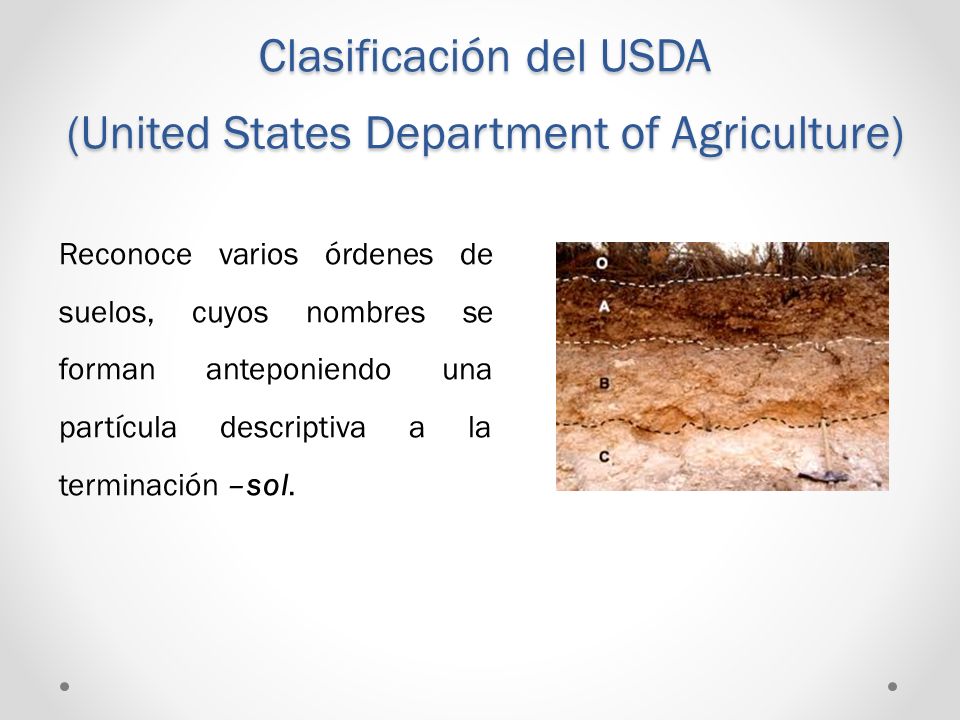 Clasificación del USDA
(United States Department of Agriculture)

Reconoce varios órdenes de suelos, cuyos nombres se forman anteponiendo una partícula descriptiva a la terminación –sol.

O
A
B
C